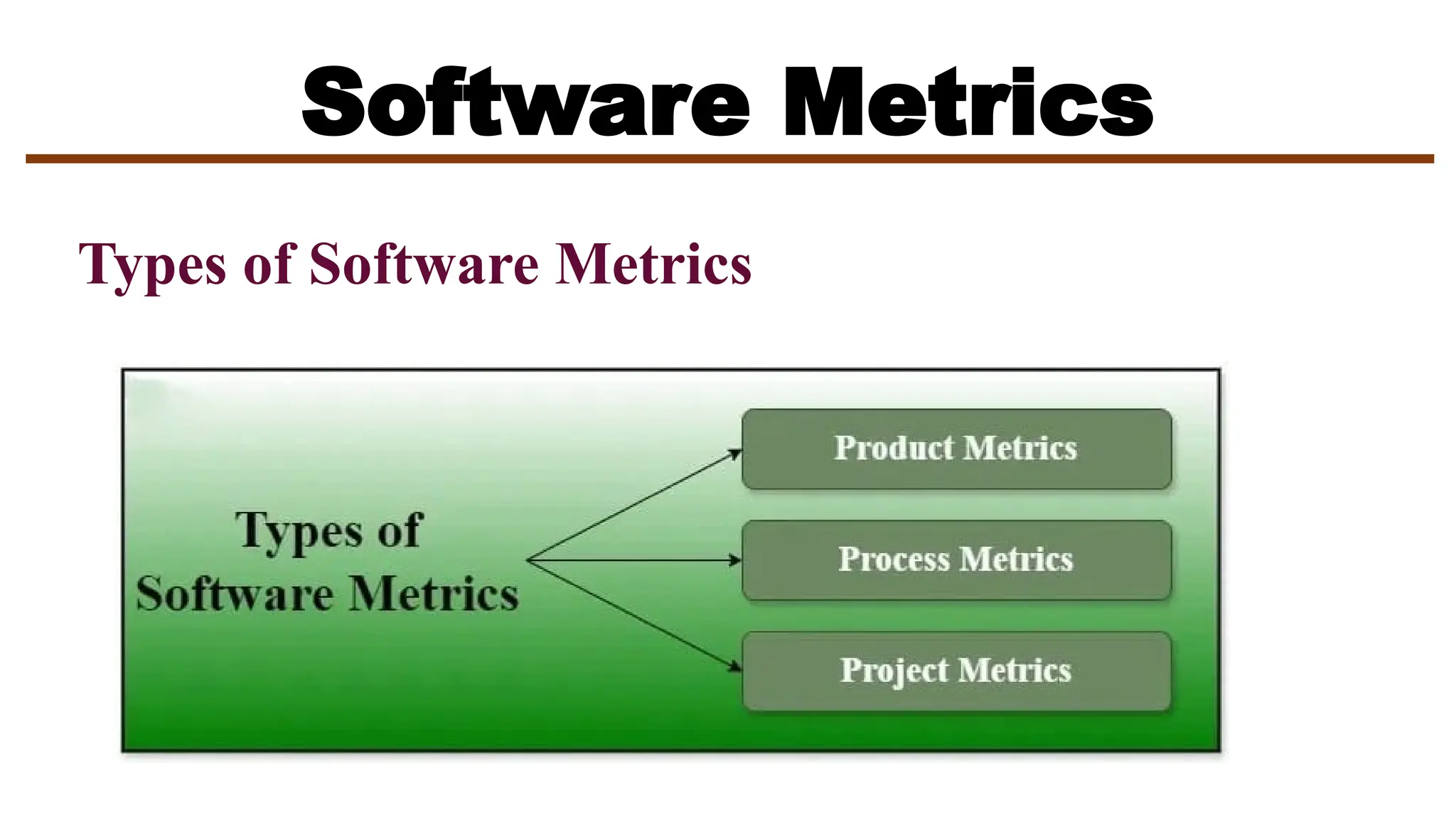 Software Metrics

Types of Software Metrics

Types of Software Metrics

Product Metrics

Process Metrics

Project Metrics